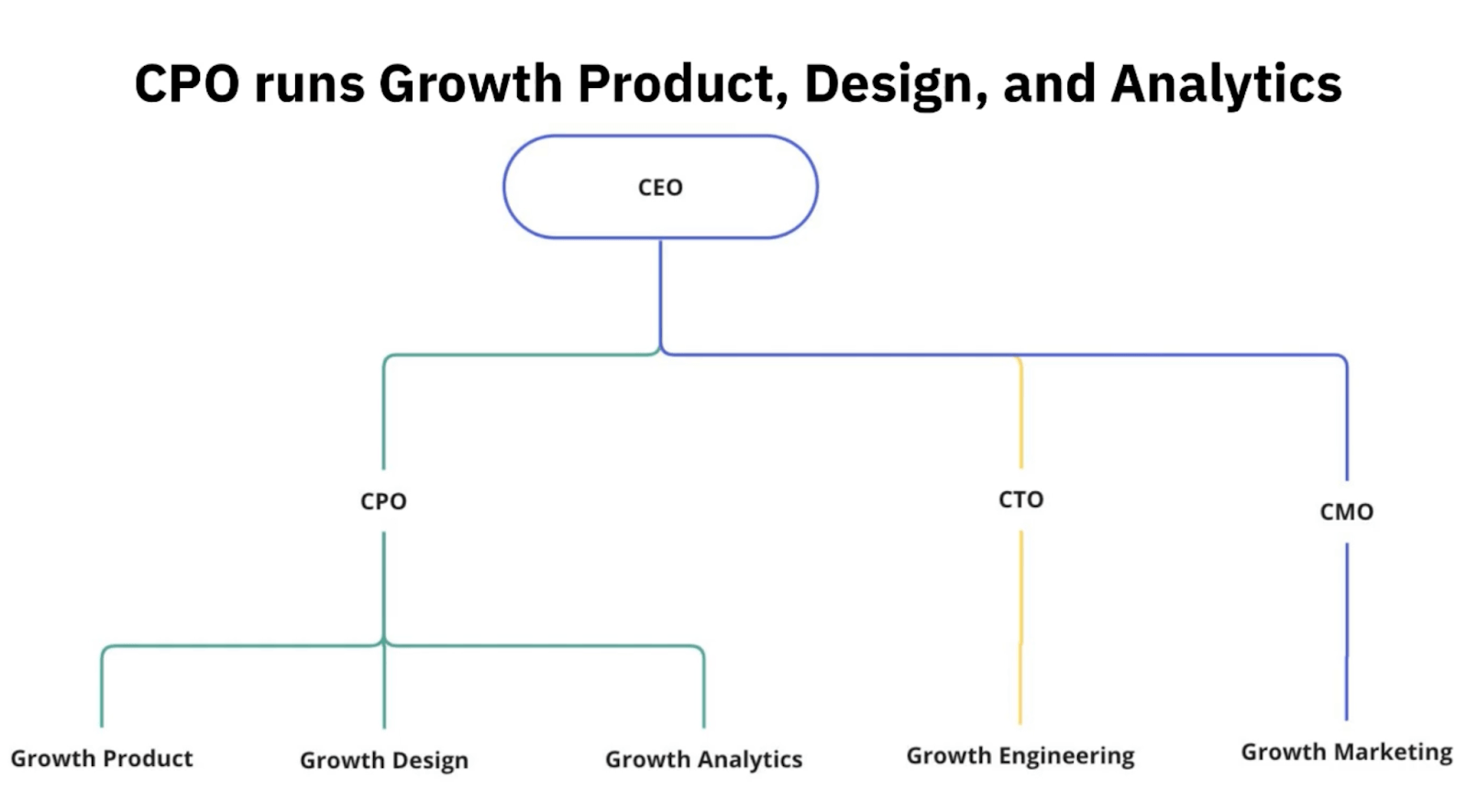 CPO runs Growth Product, Design, and Analytics

CEO

CPO

CTO

CMO

Growth Product

Growth Design

Growth Analytics

Growth Engineering

Growth Marketing